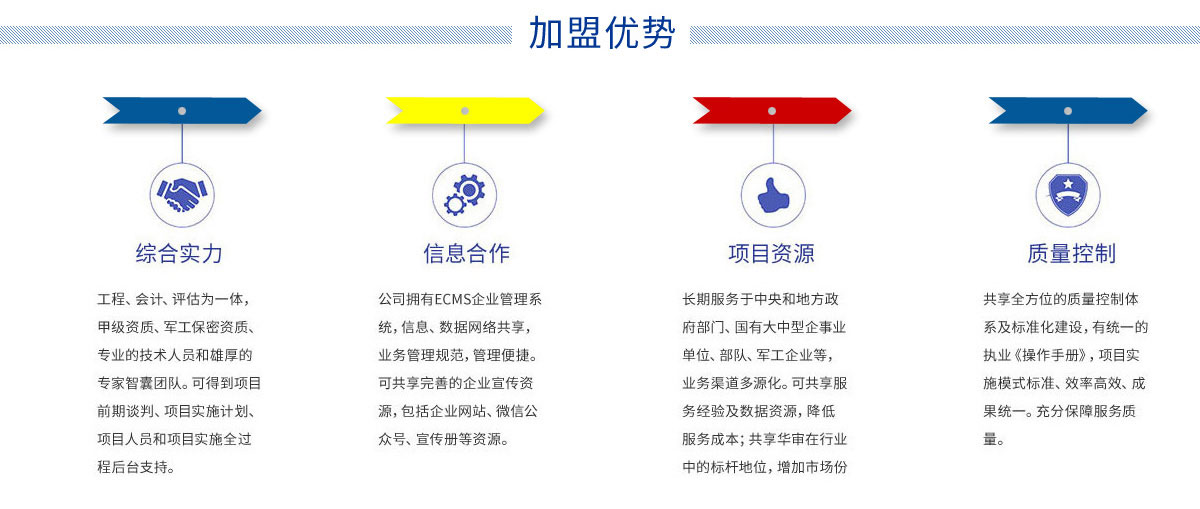 加盟优势

综合实力

工程、会计、评估为一体，甲级资质、军工保密资质、专业的技术人员和雄厚的专家智囊团队。可得到项目前期谈判、项目实施计划、项目人员和项目实施全过程后台支持。

信息合作

公司拥有ECMS企业管理系统，信息、数据网络共享，业务管理规范，管理便捷。可共享完善的企业宣传资源，包括企业网站、微信公众号、宣传册等资源。

项目资源

长期服务于中央和地方政府部门、国有大中型企事业单位、部队、军工企业等，业务渠道多源化。可共享服务经验及数据资源，降低服务成本；共享华审在行业中的标杆地位，增加市场份

质量控制

共享全方位的质量控制体系及标准化建设，有统一的执业《操作手册》，项目实施模式标准、效率高效、成果统一。充分保障服务质量。